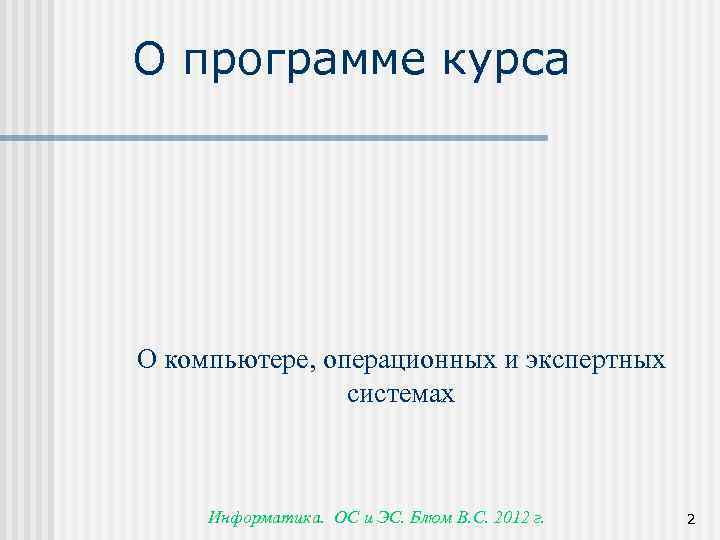 О программе курса

О компьютере, операционных и экспертных системах

Информатика. ОС и ЭС. Блюм В.С. 2012 г.

2